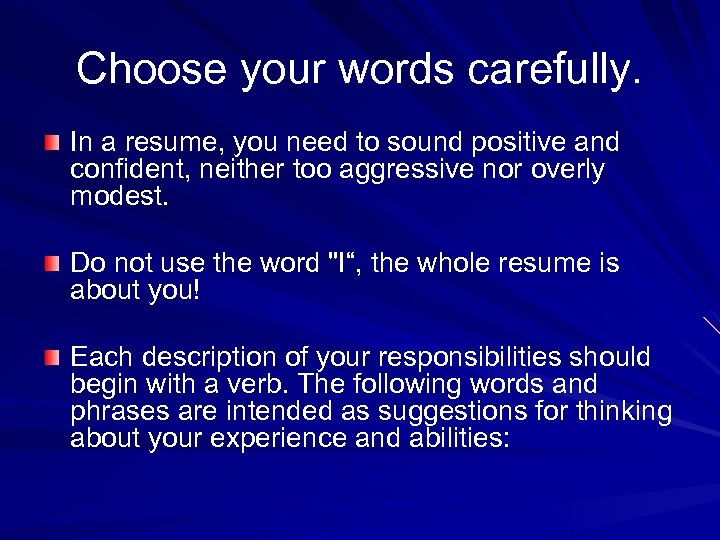 Choose your words carefully.

In a resume, you need to sound positive and confident, neither too aggressive nor overly modest.

Do not use the word "I“, the whole resume is about you!

Each description of your responsibilities should begin with a verb. The following words and phrases are intended as suggestions for thinking about your experience and abilities: